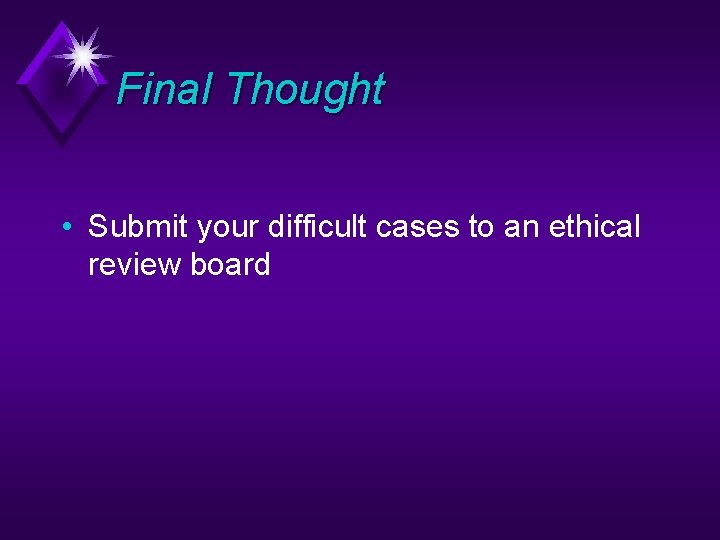 Final Thought

• Submit your difficult cases to an ethical review board